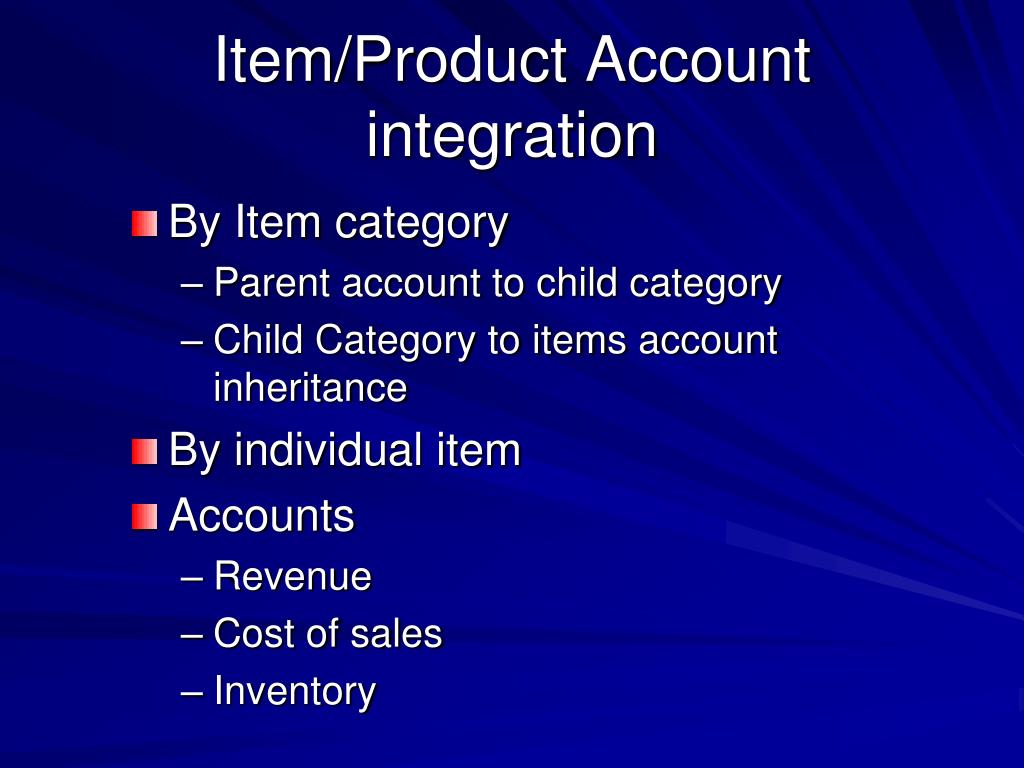 Item/Product Account integration

By Item category
– Parent account to child category
– Child Category to items account inheritance

By individual item

Accounts
– Revenue
– Cost of sales
– Inventory